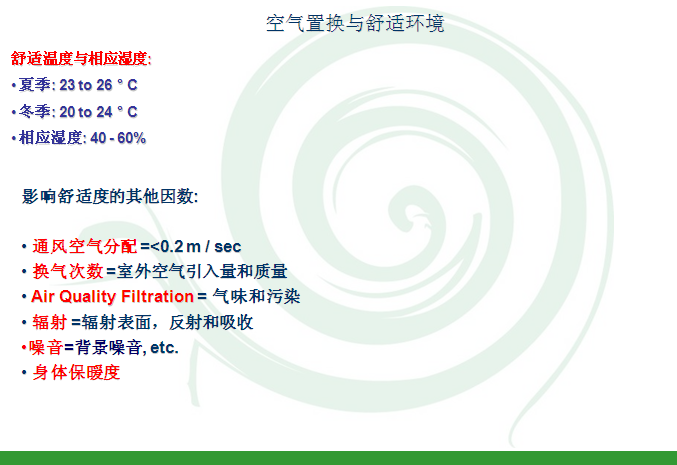 空气置换与舒适环境

舒适温度与相应湿度:
• 夏季: 23 to 26 ° C
• 冬季: 20 to 24 ° C
• 相应湿度: 40 - 60%

影响舒适度的其他因数:

• 通风空气分配 =<0.2 m / sec
• 换气次数 =室外空气引入量和质量
• Air Quality Filtration = 气味和污染
• 辐射 =辐射表面，反射和吸收
• 噪音=背景噪音, etc.
• 身体保暖度